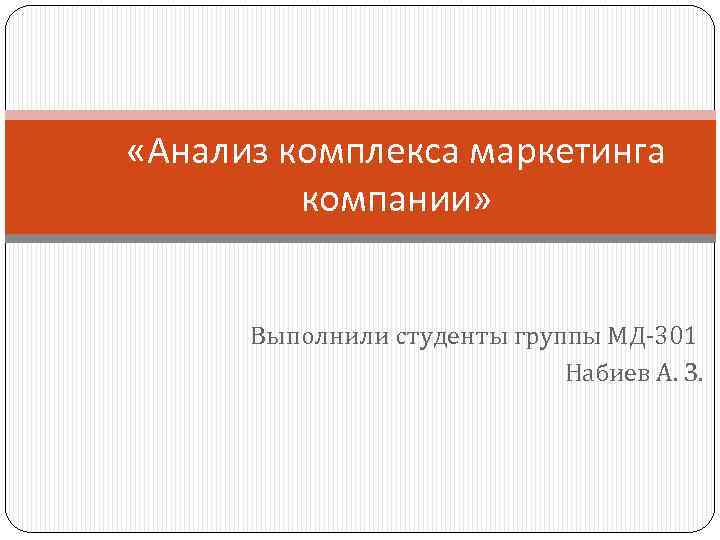 «Анализ комплекса маркетинга компании»

Выполнили студенты группы МД-301
Набиев А. З.